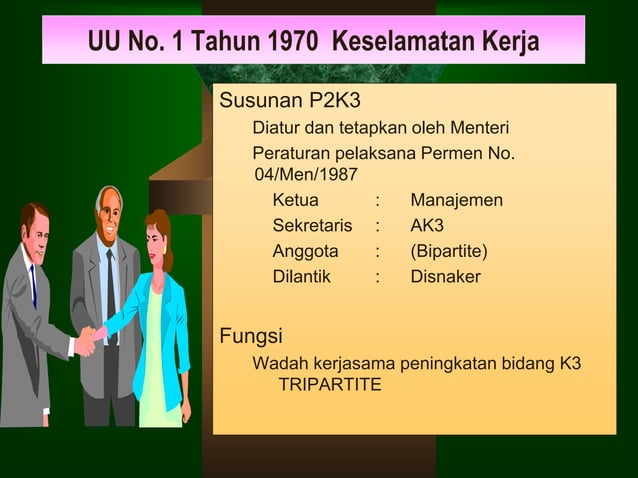 UU No. 1 Tahun 1970 Keselamatan Kerja

Susunan P2K3

Diatur dan tetapkan oleh Menteri

Peraturan pelaksana Permen No. 04/Men/1987

Ketua : Manajemen
Sekretaris : AK3
Anggota : (Bipartite)
Dilantik : Disnaker

Fungsi

Wadah kerjasama peningkatan bidang K3 TRIPARTITE